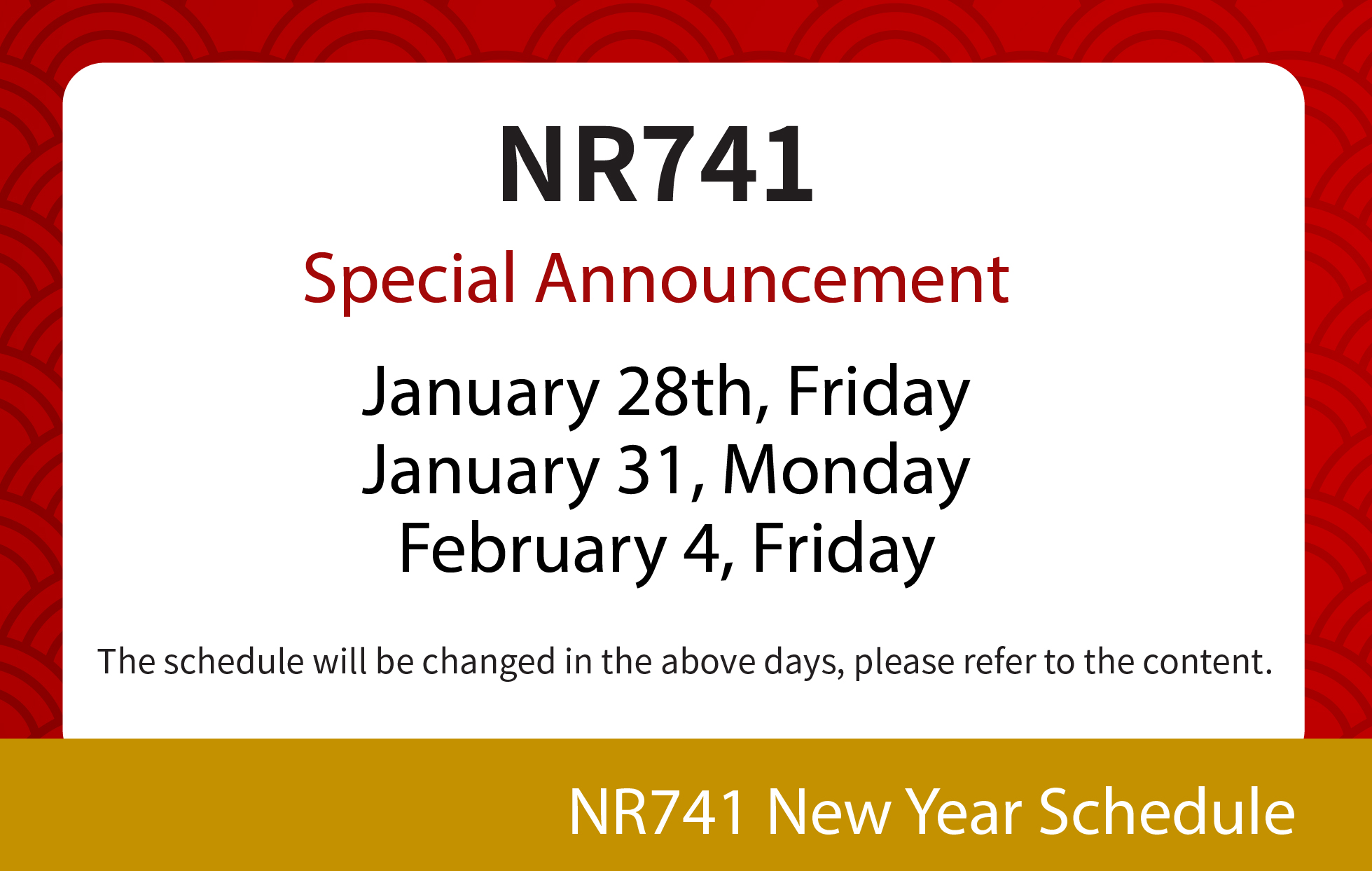 NR741

Special Announcement

January 28th, Friday
January 31, Monday
February 4, Friday

The schedule will be changed in the above days, please refer to the content.

NR741 New Year Schedule